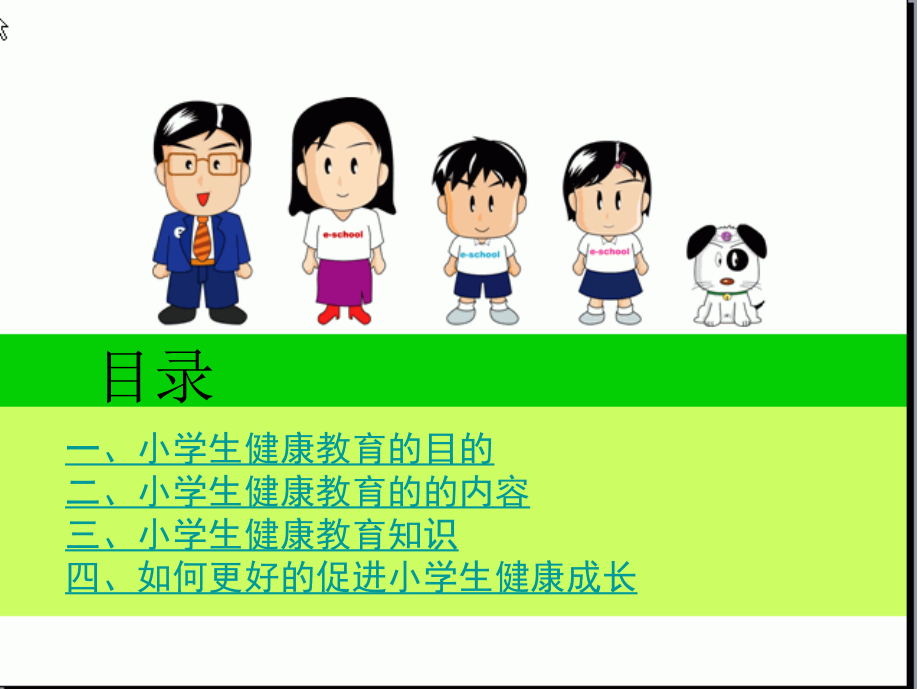 e-school

e-school

e-school

目录

一、小学生健康教育的目的
二、小学生健康教育的的内容
三、小学生健康教育知识
四、如何更好的促进小学生健康成长